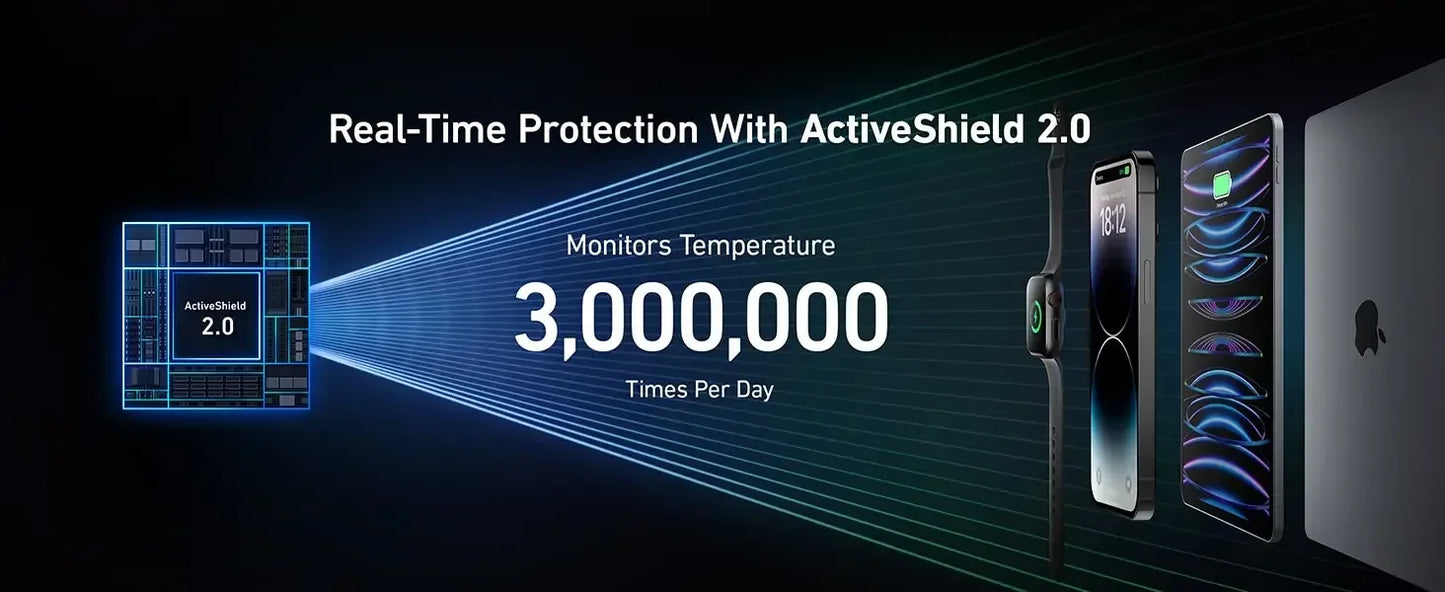 Real-Time Protection With ActiveShield 2.0

ActiveShield 2.0

Monitors Temperature
3,000,000
Times Per Day

18:12